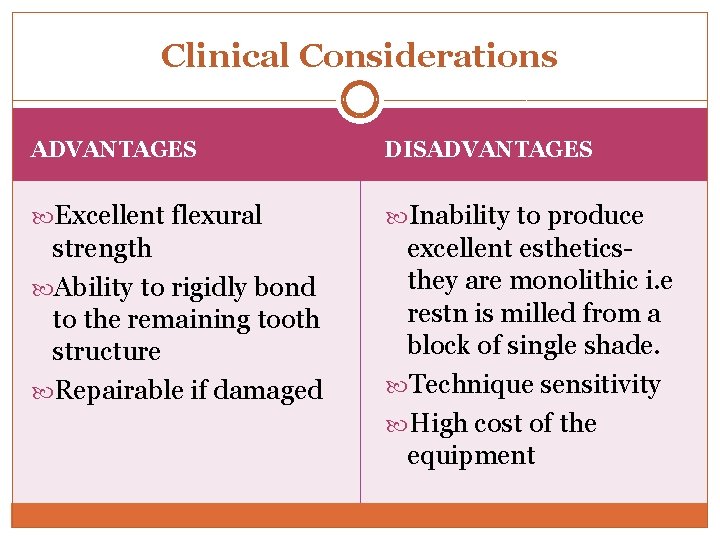 Clinical Considerations

ADVANTAGES

Excellent flexural strength

Ability to rigidly bond to the remaining tooth structure

Repairable if damaged

DISADVANTAGES

Inability to produce excellent esthetics- they are monolithic i.e restn is milled from a block of single shade.

Technique sensitivity

High cost of the equipment